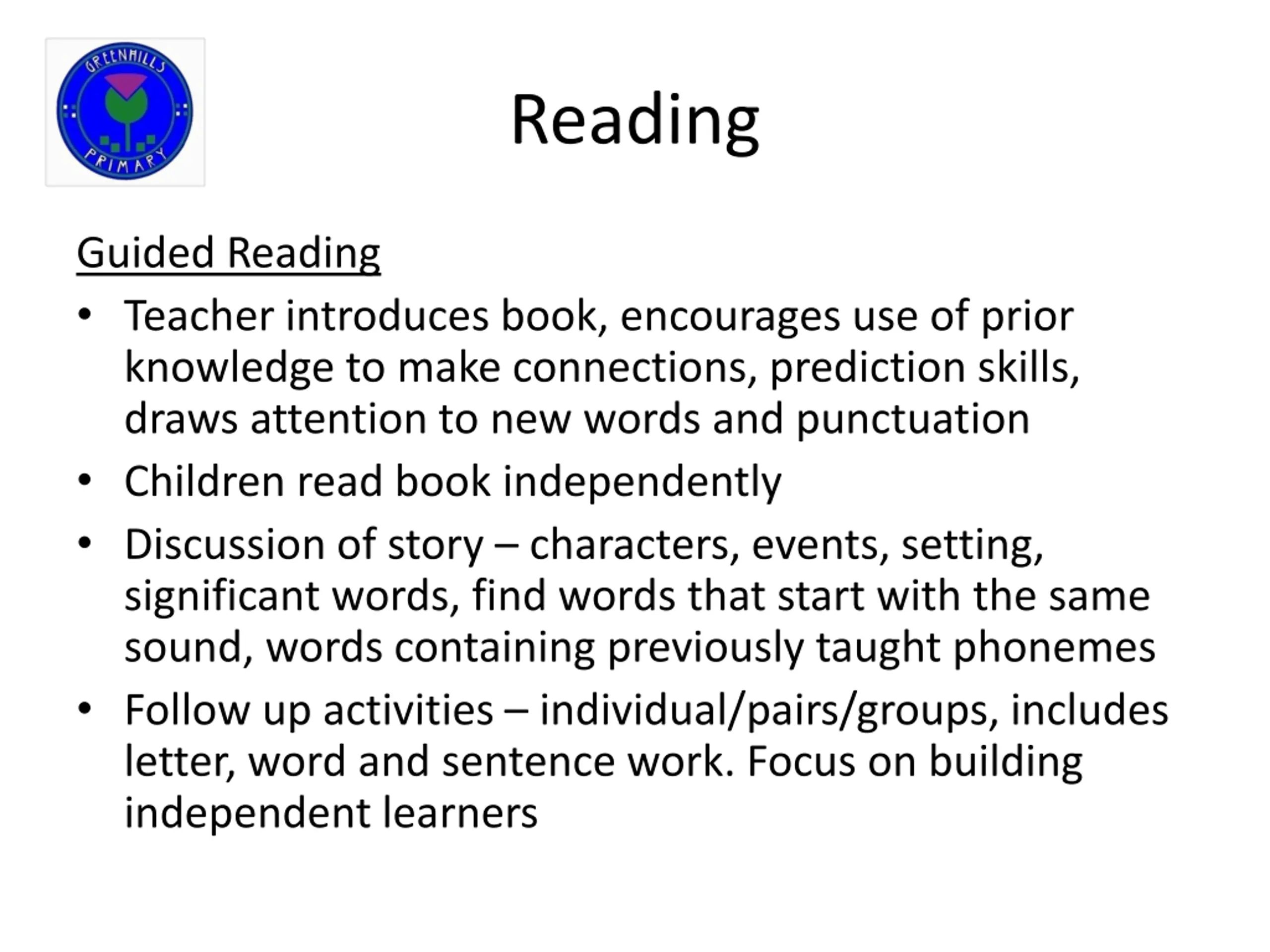 GREENHILLS
PRIMARY

Reading

Guided Reading

• Teacher introduces book, encourages use of prior knowledge to make connections, prediction skills, draws attention to new words and punctuation
• Children read book independently
• Discussion of story – characters, events, setting, significant words, find words that start with the same sound, words containing previously taught phonemes
• Follow up activities – individual/pairs/groups, includes letter, word and sentence work. Focus on building independent learners